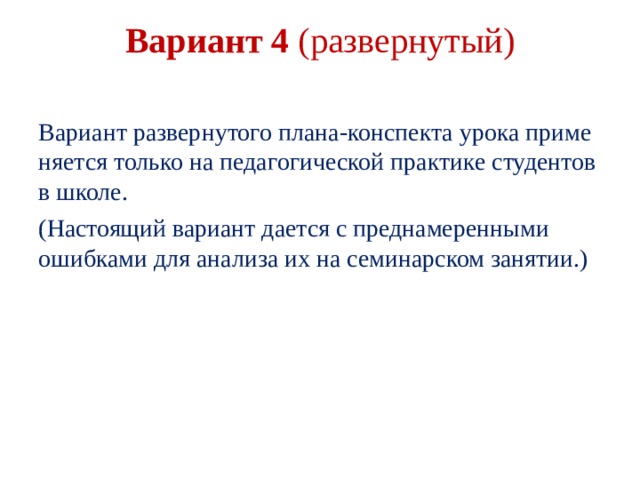 Вариант 4 (развернутый)

Вариант развернутого плана-конспекта урока приме няется только на педагогической практике студентов в школе.

(Настоящий вариант дается с преднамеренными ошибками для анализа их на семинарском занятии.)